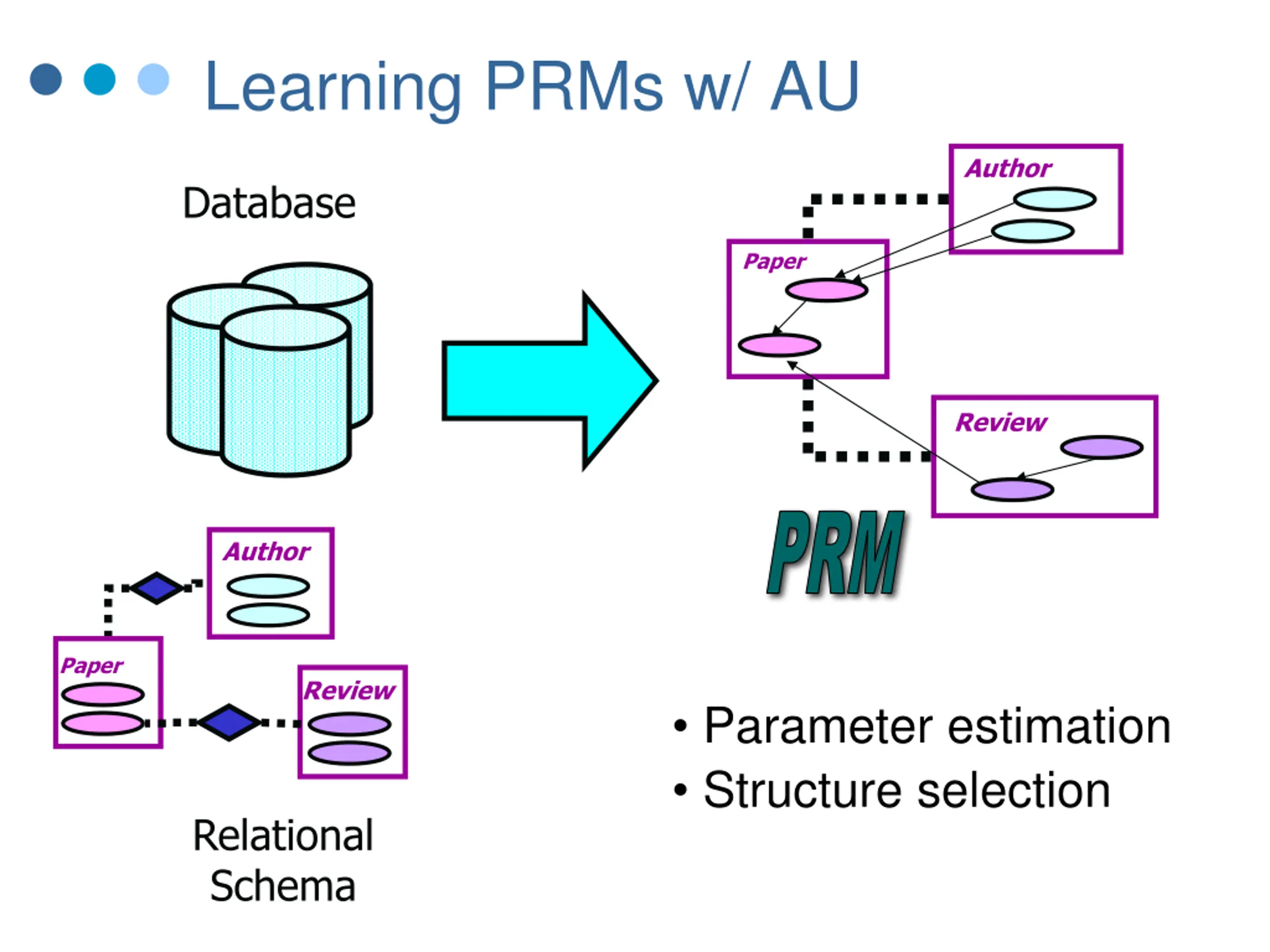 Learning PRMs w/ AU

Database

Author

Paper

Review

PRM

Author

Paper

Review

Relational Schema

• Parameter estimation
• Structure selection